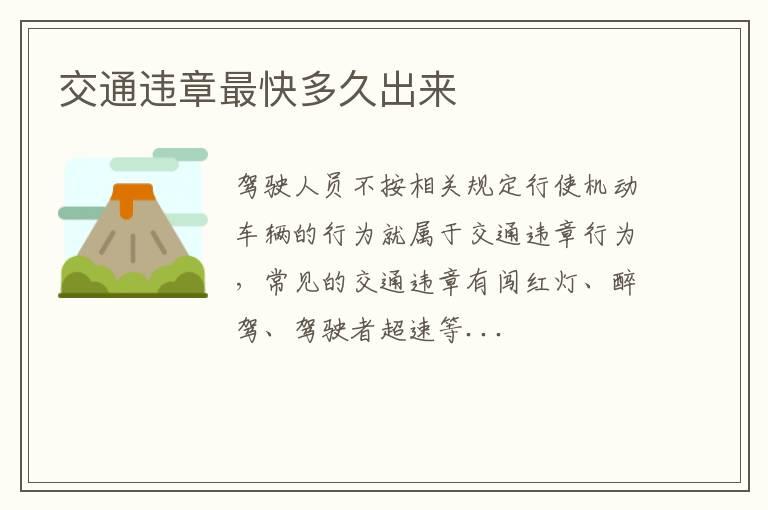 交通违章最快多久出来

驾驶人员不按相关规定行使机动车辆的行为就属于交通违章行为，常见的交通违章有闯红灯、醉驾、驾驶者超速等...